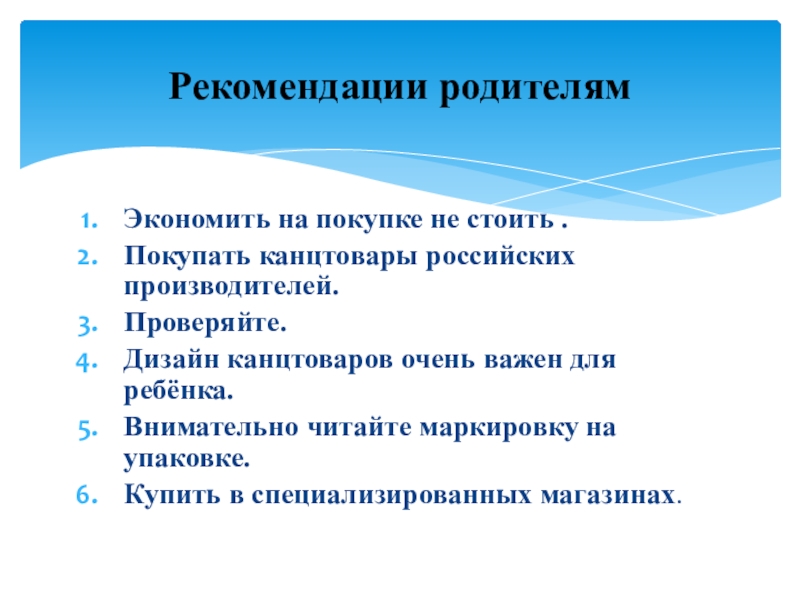 Рекомендации родителям

1. Экономить на покупке не стоить .
2. Покупать канцтовары российских производителей.
3. Проверяйте.
4. Дизайн канцтоваров очень важен для ребёнка.
5. Внимательно читайте маркировку на упаковке.
6. Купить в специализированных магазинах.